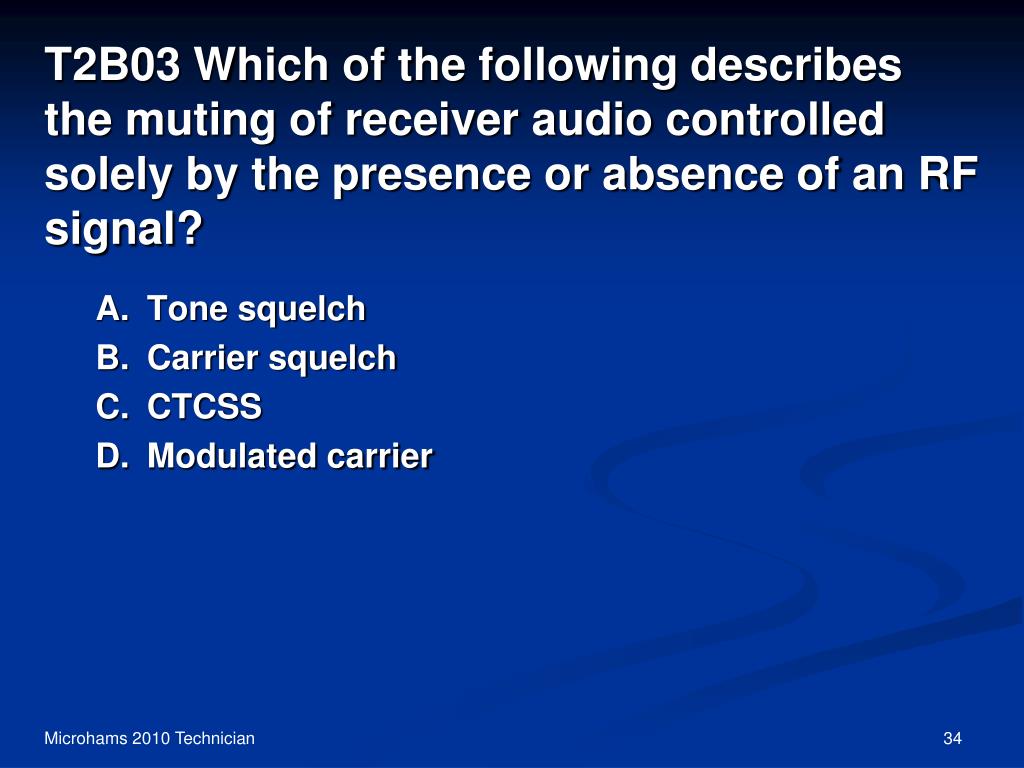 T2B03 Which of the following describes the muting of receiver audio controlled solely by the presence or absence of an RF signal?

A. Tone squelch
B. Carrier squelch
C. CTCSS
D. Modulated carrier

Microhams 2010 Technician

34